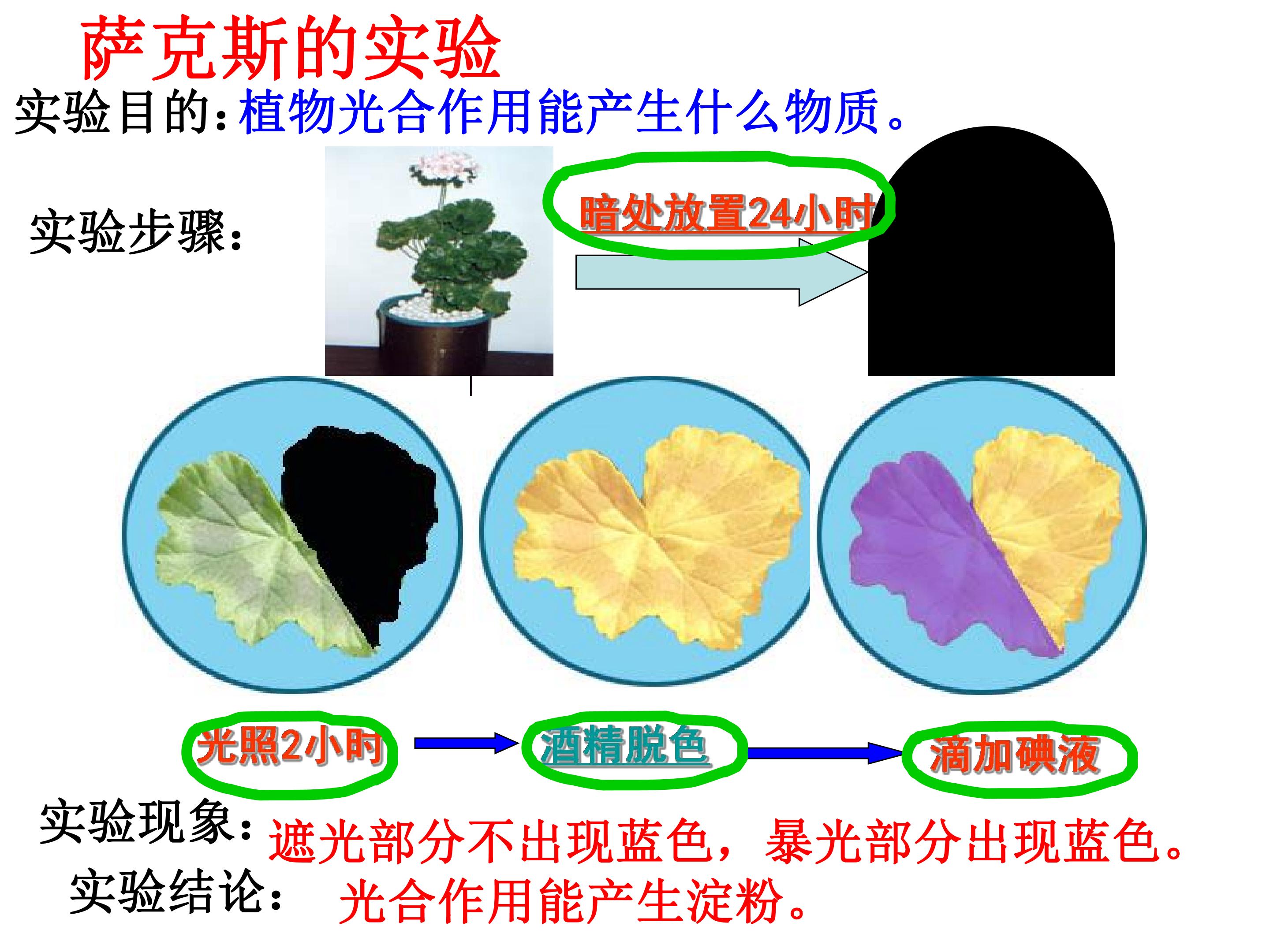 萨克斯的实验

实验目的：植物光合作用能产生什么物质。

实验步骤：

暗处放置24小时

光照2小时

酒精脱色

滴加碘液

实验现象：遮光部分不出现蓝色，暴光部分出现蓝色。

实验结论：光合作用能产生淀粉。